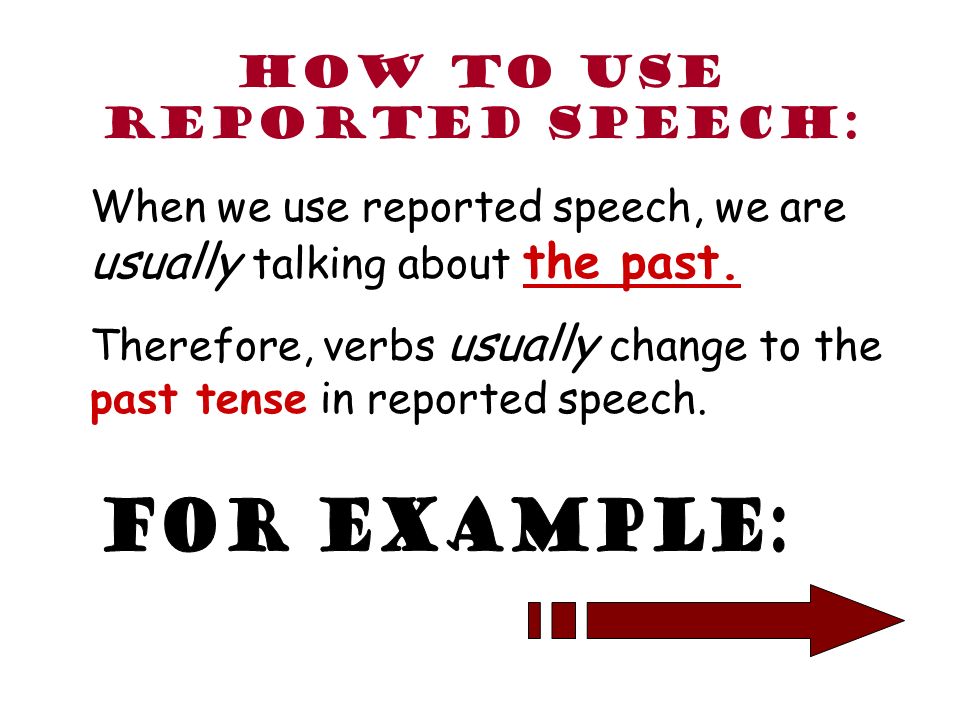 HOW TO USE REPORTED SPEECH:

When we use reported speech, we are usually talking about the past.

Therefore, verbs usually change to the past tense in reported speech.

FOR EXAMPLE: